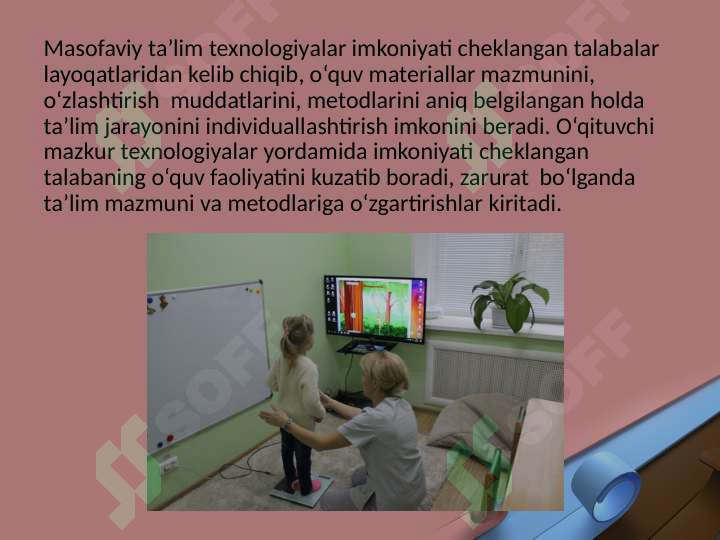 Masofaviy ta’lim texnologiyalar imkoniyati cheklangan talabalar layoqatlaridan kelib chiqib, o‘quv materiallar mazmunini, o‘zlashtirish muddatlarini, metodlarini aniq belgilangan holda ta’lim jarayonini individuallashtirish imkonini beradi. O‘qituvchi mazkur texnologiyalar yordamida imkoniyati cheklangan talabaning o‘quv faoliyatini kuzatib boradi, zarurat bo‘lganda ta’lim mazmuni va metodlariga o‘zgartirishlar kiritadi.

SOFF SOFF SOFF SOFF